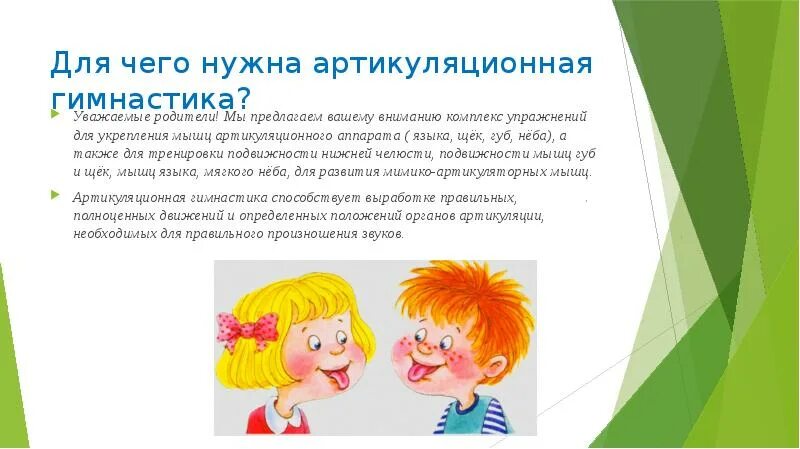 Для чего нужна артикуляционная гимнастика?

Уважаемые родители! Мы предлагаем вашему вниманию комплекс упражнений для укрепления мышц артикуляционного аппарата ( языка, щёк, губ, нёба), а также для тренировки подвижности нижней челюсти, подвижности мышц губ и щёк, мышц языка, мягкого нёба, для развития мимико-артикуляторных мышц.

Артикуляционная гимнастика способствует выработке правильных, полноценных движений и определенных положений органов артикуляции, необходимых для правильного произношения звуков.